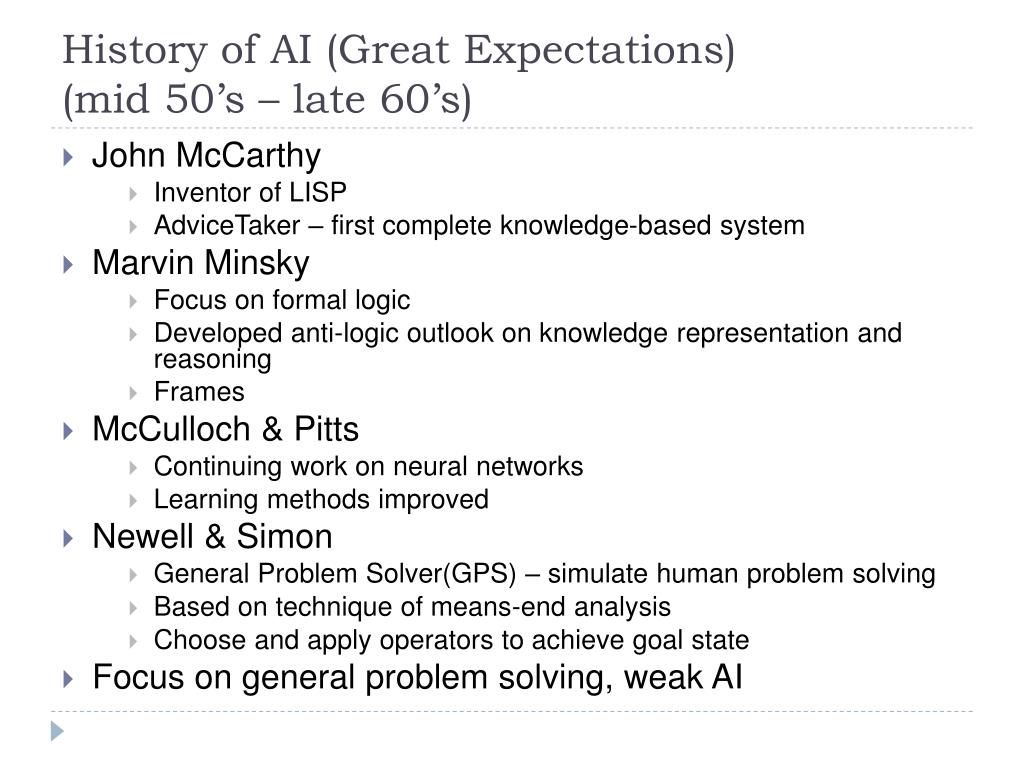 History of AI (Great Expectations)
(mid 50’s – late 60’s)

John McCarthy
Inventor of LISP
AdviceTaker – first complete knowledge-based system
Marvin Minsky
Focus on formal logic
Developed anti-logic outlook on knowledge representation and reasoning
Frames
McCulloch & Pitts
Continuing work on neural networks
Learning methods improved
Newell & Simon
General Problem Solver(GPS) – simulate human problem solving
Based on technique of means-end analysis
Choose and apply operators to achieve goal state
Focus on general problem solving, weak AI